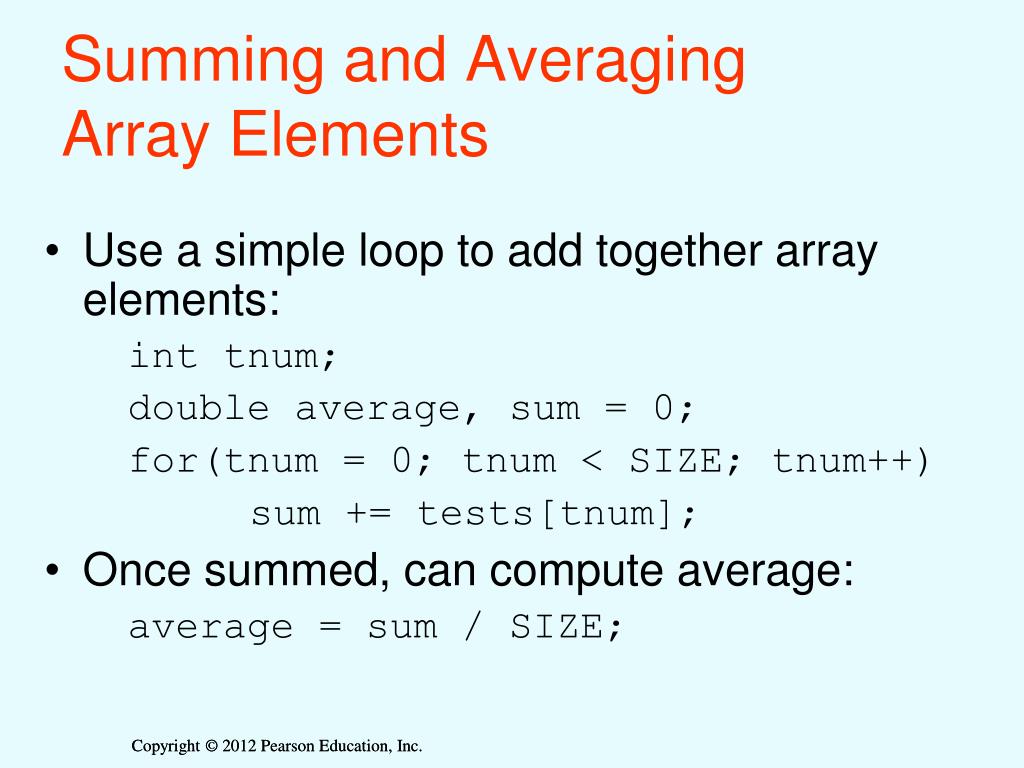 Summing and Averaging Array Elements

• Use a simple loop to add together array elements:

int tnum;
double average, sum = 0;
for(tnum = 0; tnum < SIZE; tnum++)
    sum += tests[tnum];

• Once summed, can compute average:

average = sum / SIZE;

Copyright © 2012 Pearson Education, Inc.